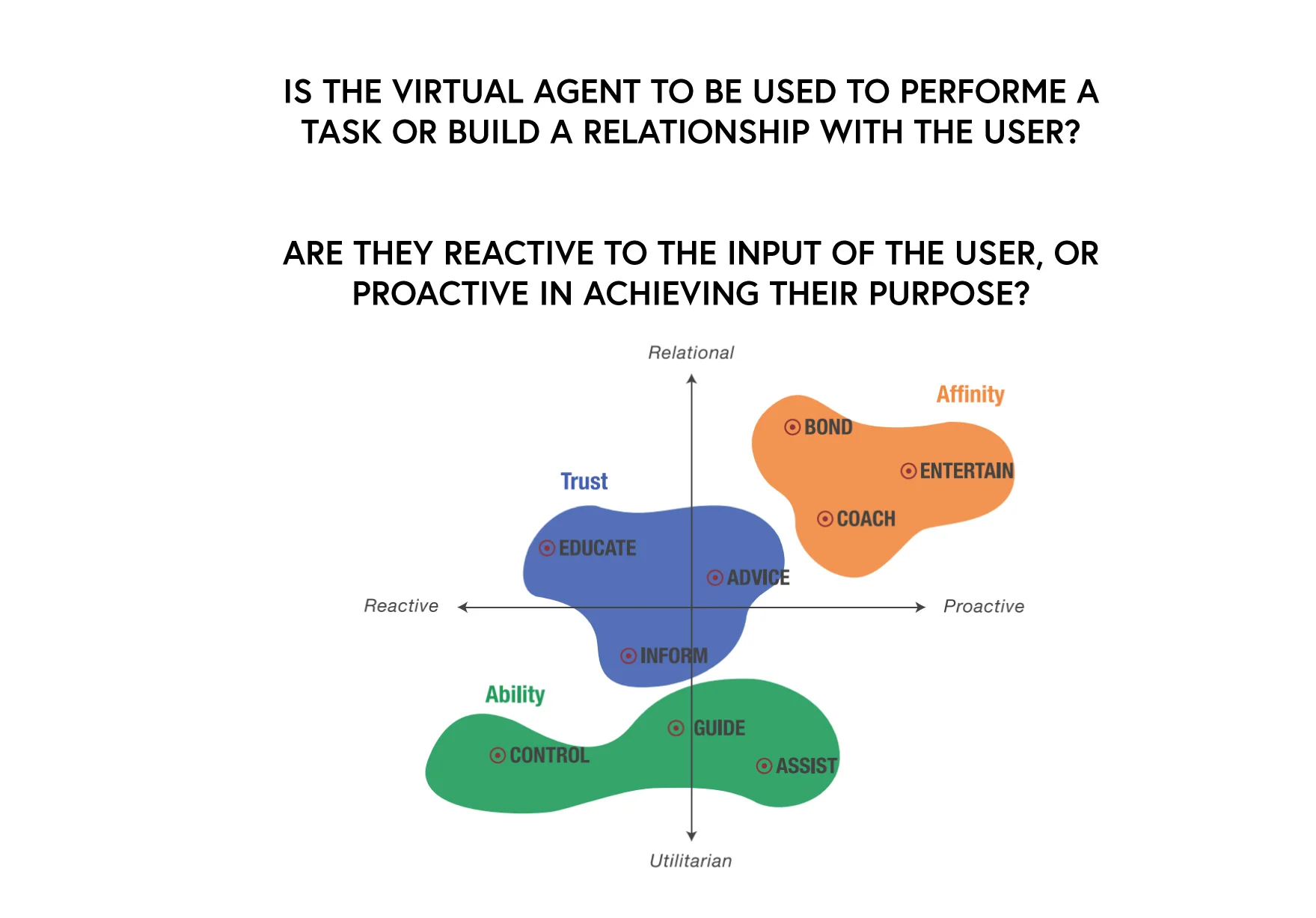 IS THE VIRTUAL AGENT TO BE USED TO PERFORME A TASK OR BUILD A RELATIONSHIP WITH THE USER?

ARE THEY REACTIVE TO THE INPUT OF THE USER, OR PROACTIVE IN ACHIEVING THEIR PURPOSE?

Relational

Affinity
BOND
ENTERTAIN
COACH

Trust
EDUCATE
ADVICE

Reactive
Proactive

INFORM

Ability
GUIDE
CONTROL
ASSIST

Utilitarian